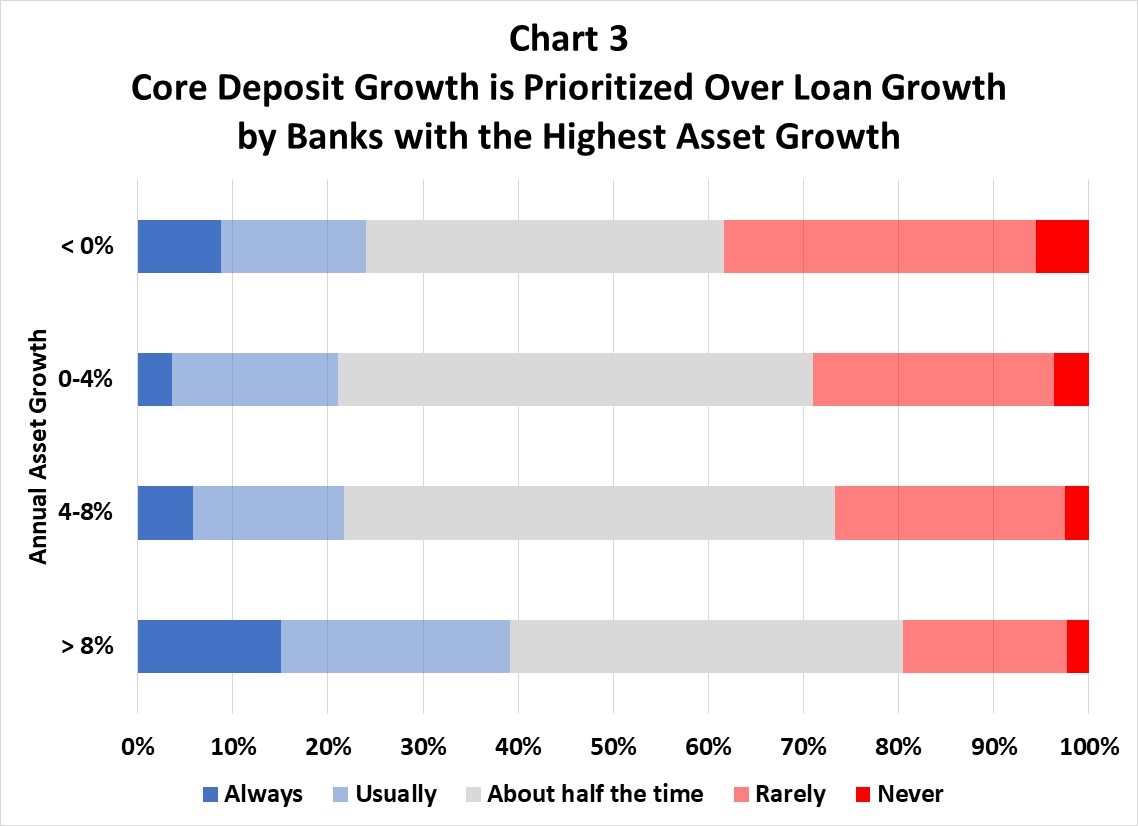 Chart 3
Core Deposit Growth is Prioritized Over Loan Growth by Banks with the Highest Asset Growth

Annual Asset Growth

< 0%
0-4%
4-8%
> 8%

0% 10% 20% 30% 40% 50% 60% 70% 80% 90% 100%

Always Usually About half the time Rarely Never